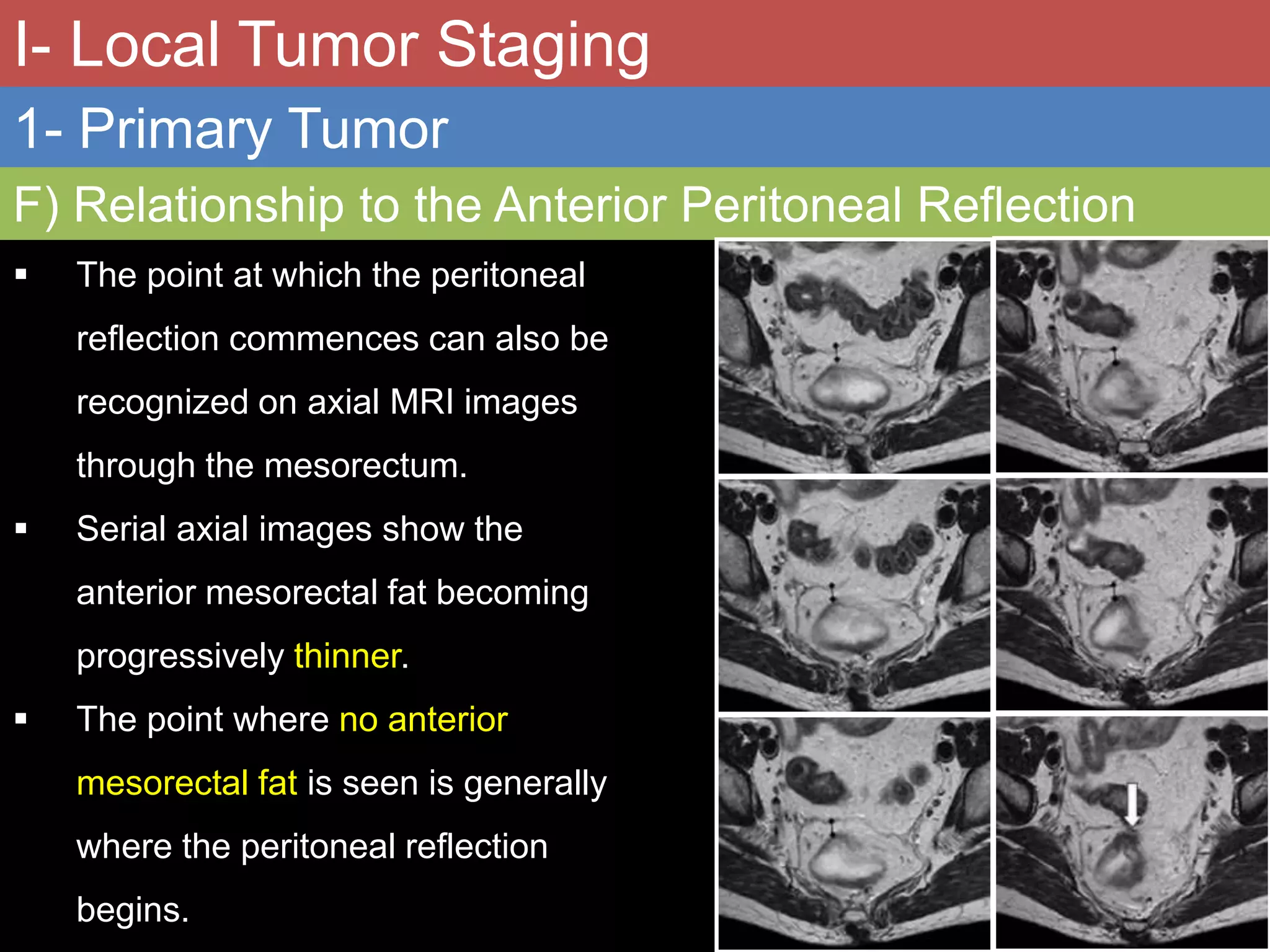 I- Local Tumor Staging

1- Primary Tumor

F) Relationship to the Anterior Peritoneal Reflection

▪ The point at which the peritoneal reflection commences can also be recognized on axial MRI images through the mesorectum.

▪ Serial axial images show the anterior mesorectal fat becoming progressively thinner.

▪ The point where no anterior mesorectal fat is seen is generally where the peritoneal reflection begins.